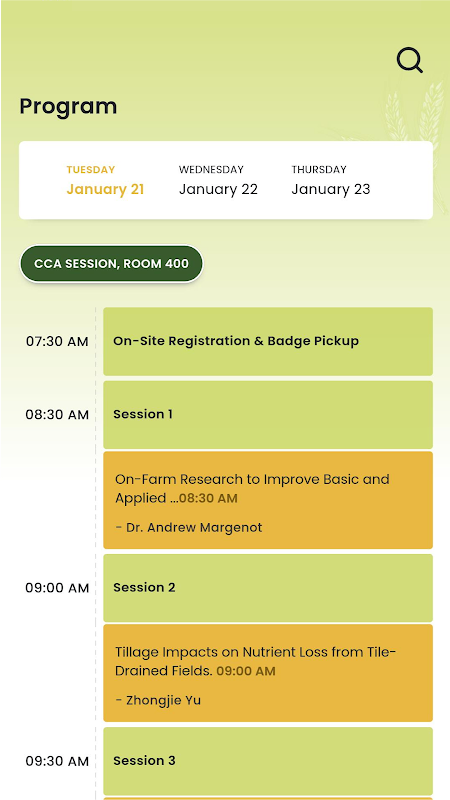 Program

TUESDAY
January 21

WEDNESDAY
January 22

THURSDAY
January 23

CCA SESSION, ROOM 400

07:30 AM
On-Site Registration & Badge Pickup

08:30 AM
Session 1

On-Farm Research to Improve Basic and Applied ...08:30 AM

- Dr. Andrew Margenot

09:00 AM
Session 2

Tillage Impacts on Nutrient Loss from Tile-Drained Fields. 09:00 AM

- Zhongjie Yu

09:30 AM
Session 3